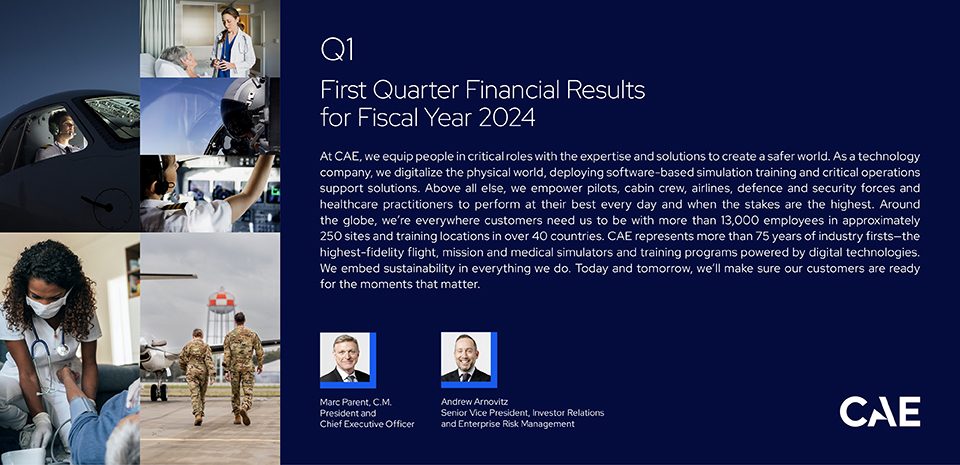 Q1

First Quarter Financial Results for Fiscal Year 2024

At CAE, we equip people in critical roles with the expertise and solutions to create a safer world. As a technology company, we digitalize the physical world, deploying software-based simulation training and critical operations support solutions. Above all else, we empower pilots, cabin crew, airlines, defence and security forces and healthcare practitioners to perform at their best every day and when the stakes are the highest. Around the globe, we're everywhere customers need us to be with more than 13,000 employees in approximately 250 sites and training locations in over 40 countries. CAE represents more than 75 years of industry firsts—the highest-fidelity flight, mission and medical simulators and training programs powered by digital technologies. We embed sustainability in everything we do. Today and tomorrow, we'll make sure our customers are ready for the moments that matter.

Marc Parent, C.M.
President and
Chief Executive Officer

Andrew Arnovitz
Senior Vice President, Investor Relations and Enterprise Risk Management

CAE